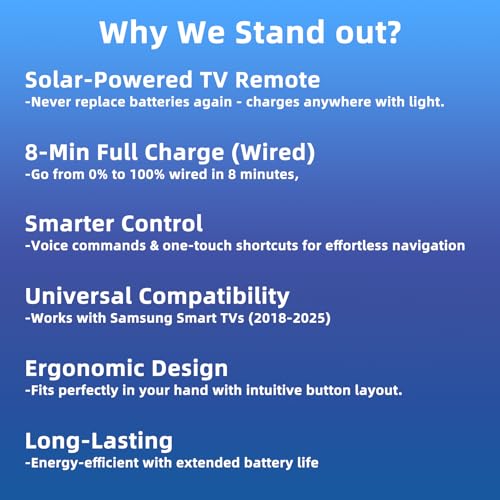 Why We Stand out?

Solar-Powered TV Remote
-Never replace batteries again - charges anywhere with light.

8-Min Full Charge (Wired)
-Go from 0% to 100% wired in 8 minutes,

Smarter Control
-Voice commands & one-touch shortcuts for effortless navigation

Universal Compatibility
-Works with Samsung Smart TVs (2018-2025)

Ergonomic Design
-Fits perfectly in your hand with intuitive button layout.

Long-Lasting
-Energy-efficient with extended battery life